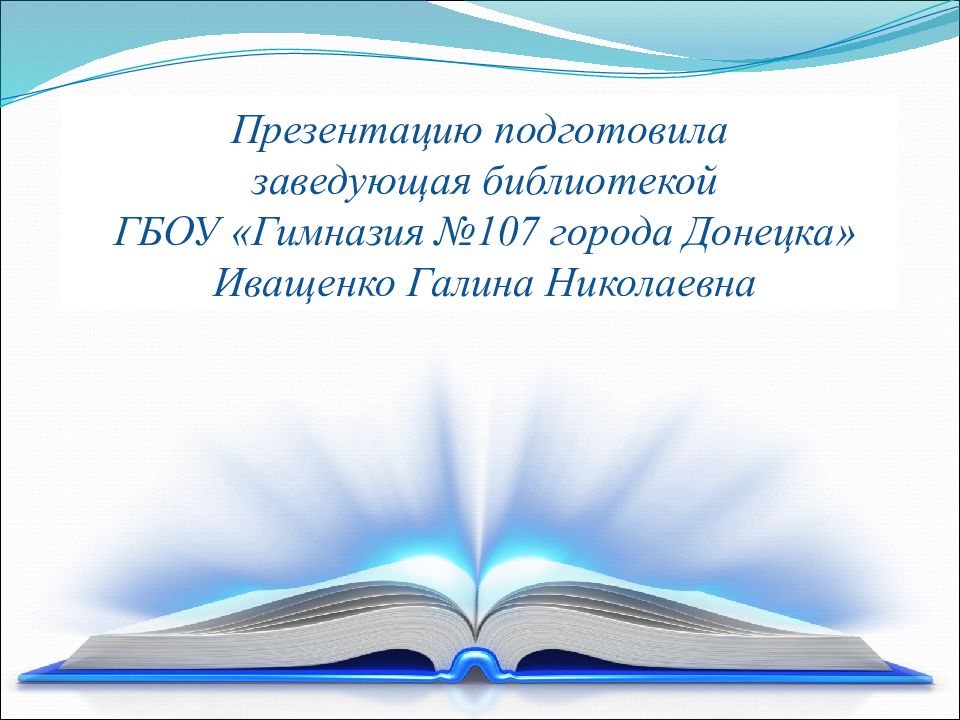 Презентацию подготовила заведующая библиотекой ГБОУ «Гимназия №107 города Донецка» Иващенко Галина Николаевна